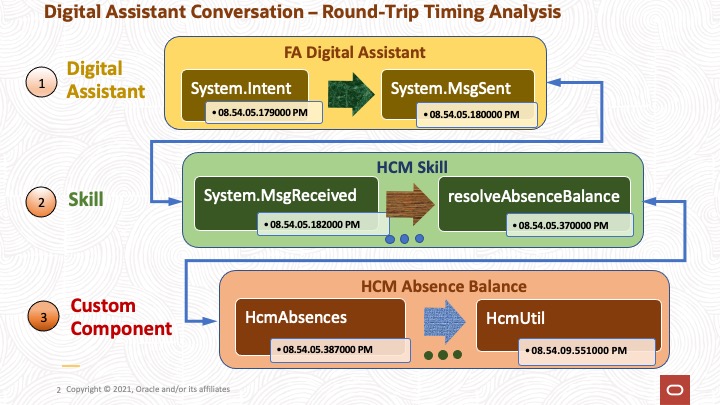 Digital Assistant Conversation – Round-Trip Timing Analysis

1 Digital Assistant

FA Digital Assistant

System.Intent
• 08.54.05.179000 PM

System.MsgSent
• 08.54.05.180000 PM

2 Skill

HCM Skill

System.MsgReceived
• 08.54.05.182000 PM

resolveAbsenceBalance
• 08.54.05.370000 PM

3 Custom Component

HCM Absence Balance

HcmAbsences
• 08.54.05.387000 PM

HcmUtil
• 08.54.09.551000 PM

2 Copyright © 2021, Oracle and/or its affiliates